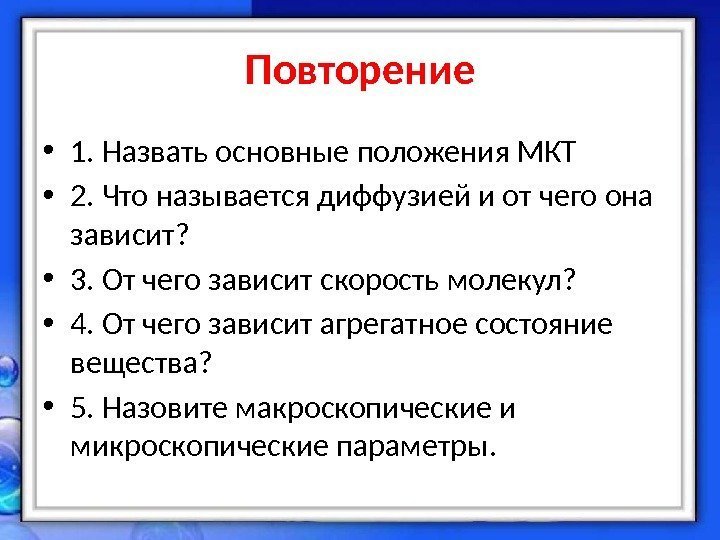 Повторение

• 1. Назвать основные положения МКТ
• 2. Что называется диффузией и от чего она зависит?
• 3. От чего зависит скорость молекул?
• 4. От чего зависит агрегатное состояние вещества?
• 5. Назовите макроскопические и микроскопические параметры.